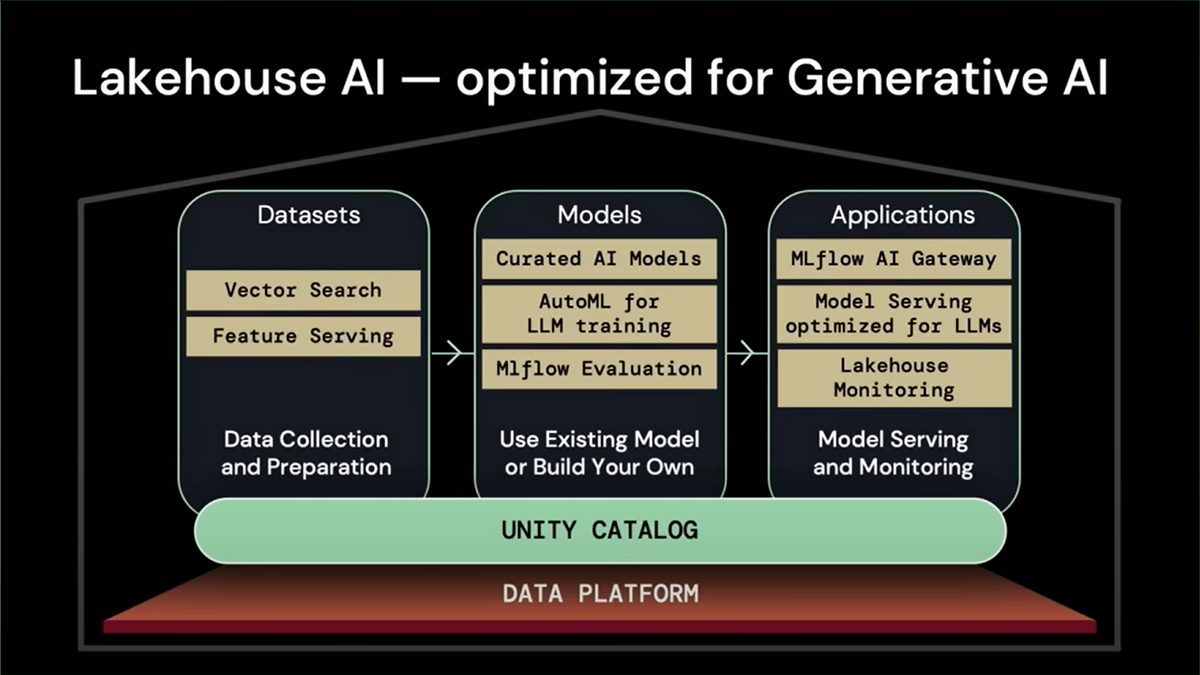 Lakehouse AI — optimized for Generative AI

Datasets

Vector Search

Feature Serving

Data Collection and Preparation

Models

Curated AI Models

AutoML for LLM training

Mlflow Evaluation

Use Existing Model or Build Your Own

Applications

MLflow AI Gateway

Model Serving optimized for LLMs

Lakehouse Monitoring

Model Serving and Monitoring

UNITY CATALOG

DATA PLATFORM